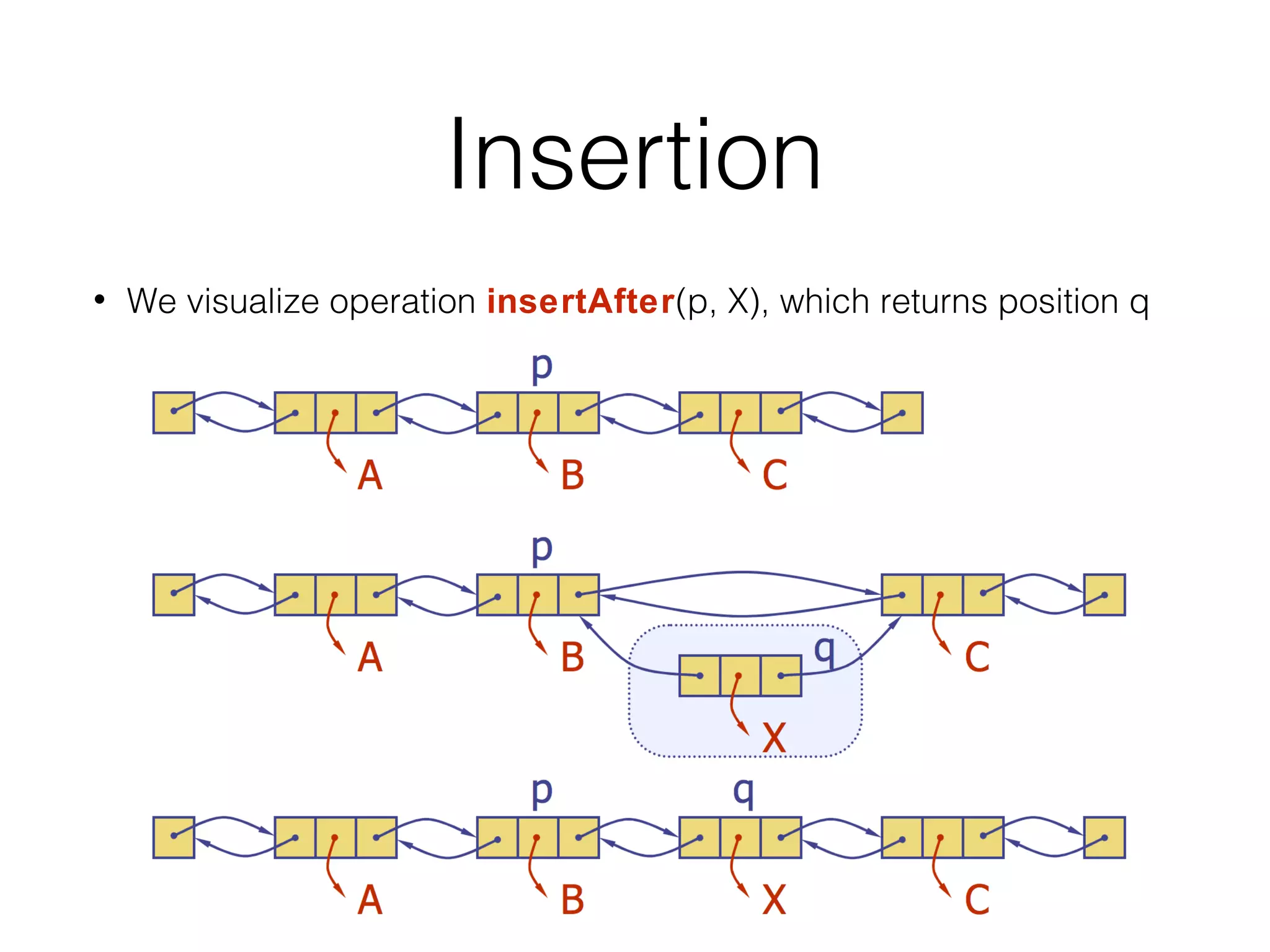 Insertion

• We visualize operation insertAfter(p, X), which returns position q

p

A B C

p

A B q C

X

p q

A B X C